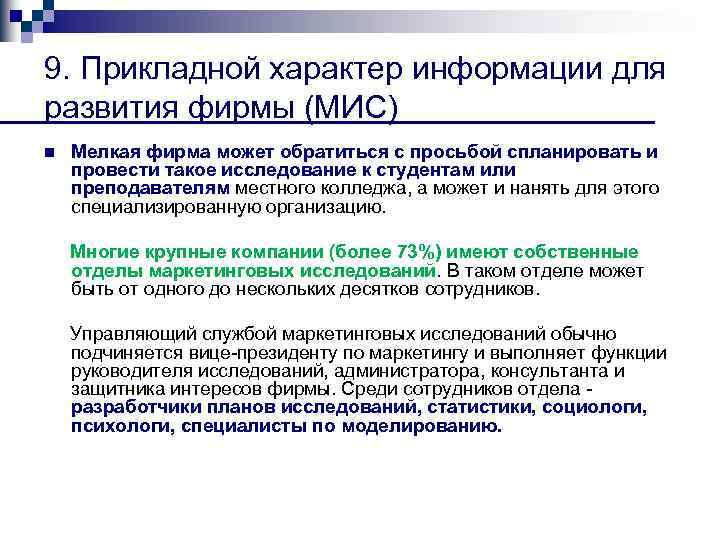 9. Прикладной характер информации для развития фирмы (МИС)

Мелкая фирма может обратиться с просьбой спланировать и провести такое исследование к студентам или преподавателям местного колледжа, а может и нанять для этого специализированную организацию.

Многие крупные компании (более 73%) имеют собственные отделы маркетинговых исследований. В таком отделе может быть от одного до нескольких десятков сотрудников.

Управляющий службой маркетинговых исследований обычно подчиняется вице-президенту по маркетингу и выполняет функции руководителя исследований, администратора, консультанта и защитника интересов фирмы. Среди сотрудников отдела - разработчики планов исследований, статистики, социологи, психологи, специалисты по моделированию.